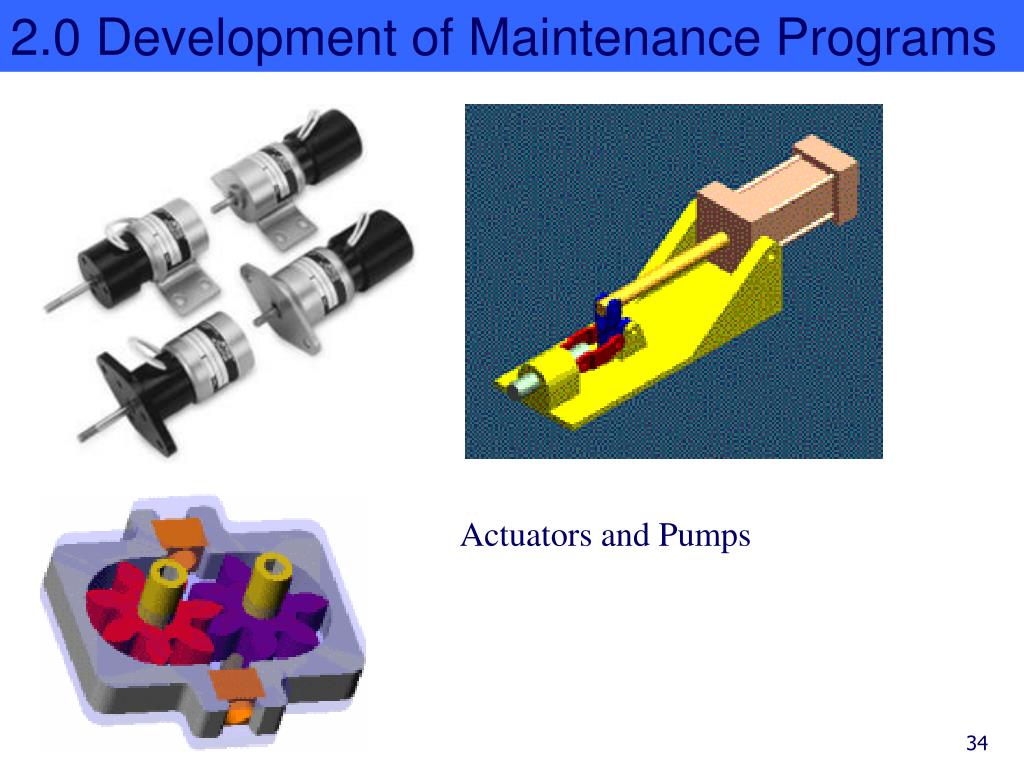 2.0 Development of Maintenance Programs

Actuators and Pumps

34